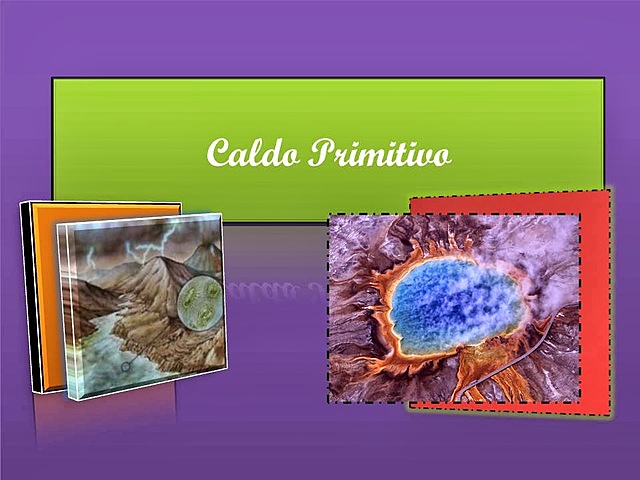 Caldo Primitivo